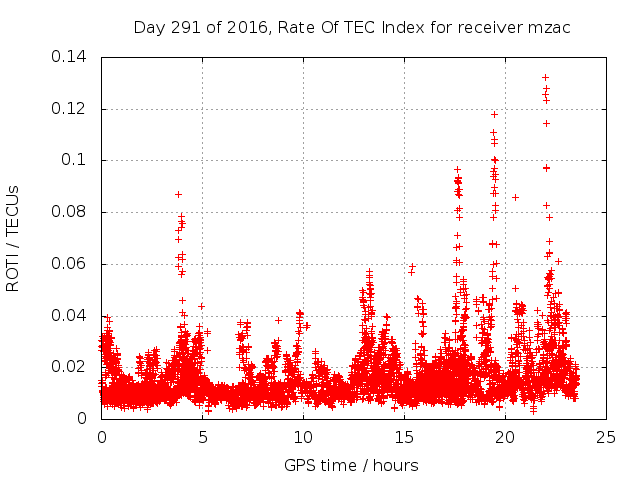 Day 291 of 2016, Rate Of TEC Index for receiver mzac

ROTI / TECUs

0.14
0.12
0.1
0.08
0.06
0.04
0.02
0

0
5
10
15
20
25

GPS time / hours